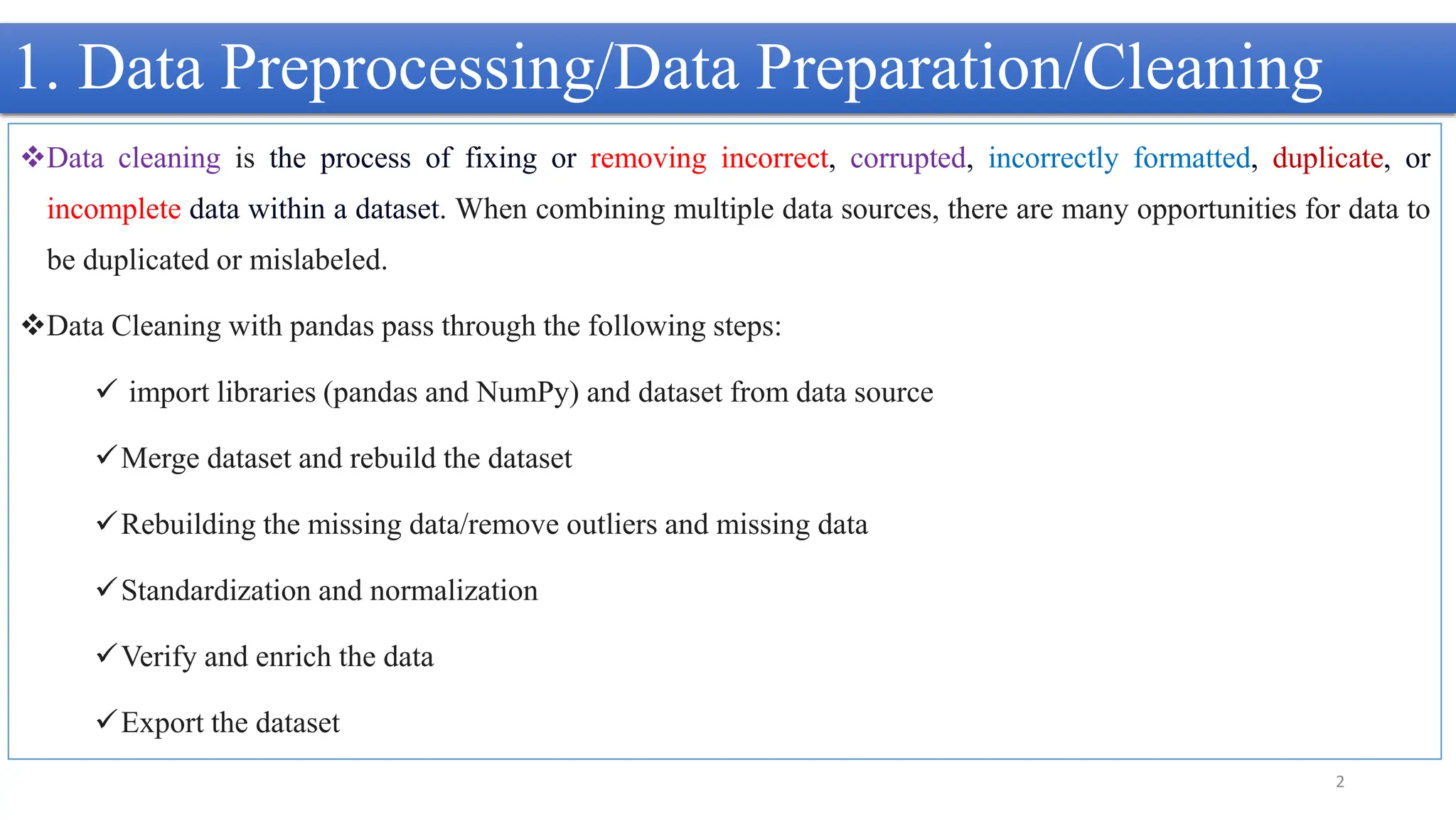 1. Data Preprocessing/Data Preparation/Cleaning

❖Data cleaning is the process of fixing or removing incorrect, corrupted, incorrectly formatted, duplicate, or incomplete data within a dataset. When combining multiple data sources, there are many opportunities for data to be duplicated or mislabeled.

❖Data Cleaning with pandas pass through the following steps:

✓ import libraries (pandas and NumPy) and dataset from data source

✓Merge dataset and rebuild the dataset

✓Rebuilding the missing data/remove outliers and missing data

✓Standardization and normalization

✓Verify and enrich the data

✓Export the dataset

2